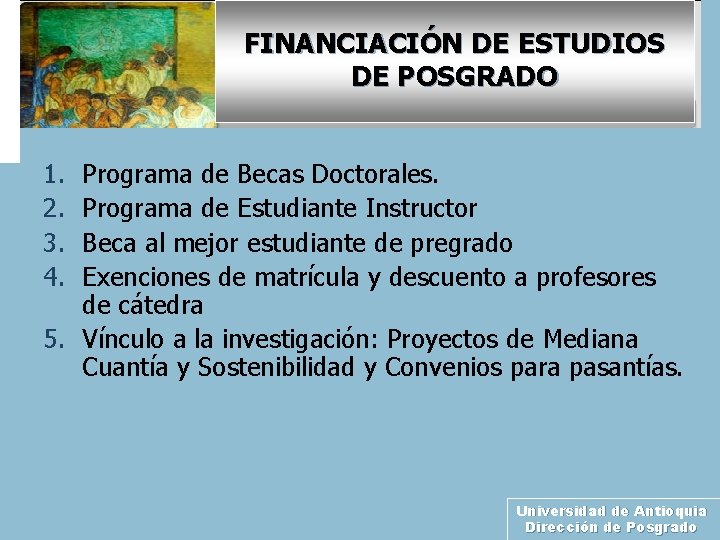 FINANCIACIÓN DE ESTUDIOS DE POSGRADO

1. Programa de Becas Doctorales.
2. Programa de Estudiante Instructor
3. Beca al mejor estudiante de pregrado
4. Exenciones de matrícula y descuento a profesores de cátedra
5. Vínculo a la investigación: Proyectos de Mediana Cuantía y Sostenibilidad y Convenios para pasantías.

Universidad de Antioquia
Dirección de Posgrado